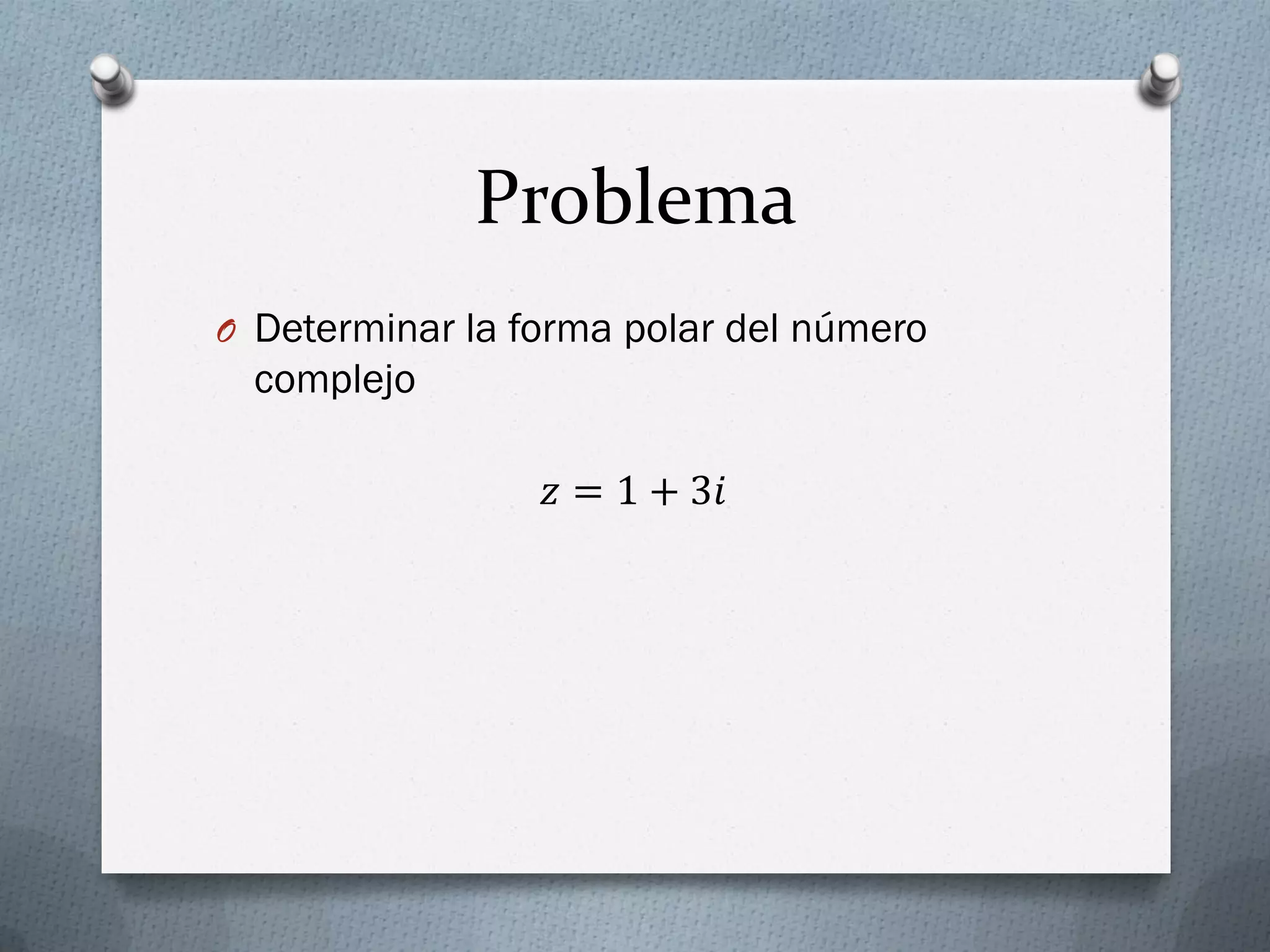 Problema

Determinar la forma polar del número complejo

$z = 1 + 3i$